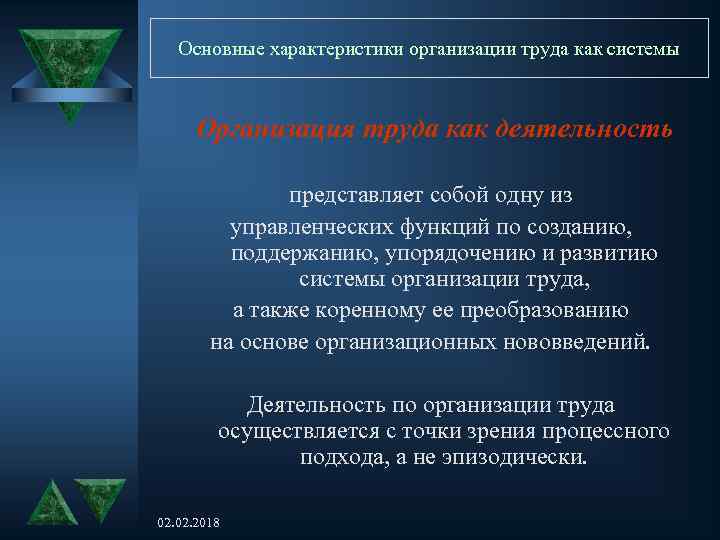 Основные характеристики организации труда как системы

Организация труда как деятельность

представляет собой одну из управленческих функций по созданию, поддержанию, упорядочению и развитию системы организации труда, а также коренному ее преобразованию на основе организационных нововведений.

Деятельность по организации труда осуществляется с точки зрения процессного подхода, а не эпизодически.

02.02.2018